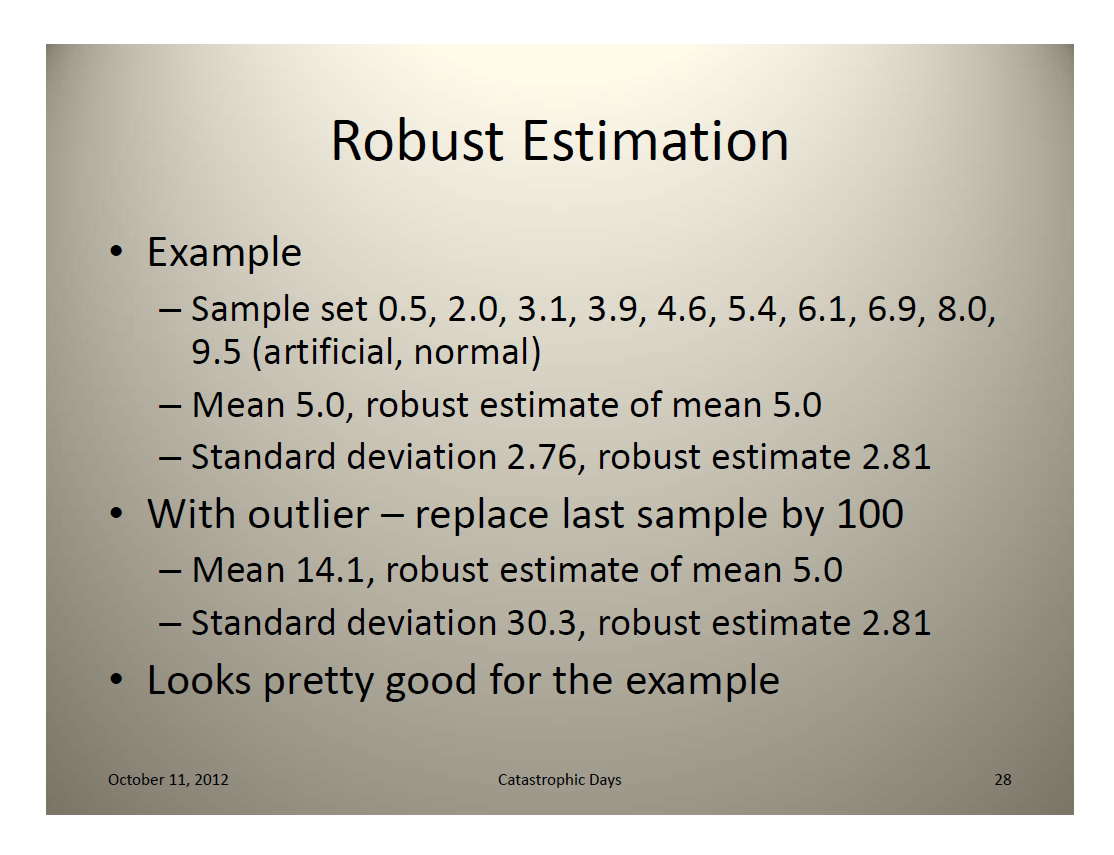 Robust Estimation

• Example
– Sample set 0.5, 2.0, 3.1, 3.9, 4.6, 5.4, 6.1, 6.9, 8.0, 9.5 (artificial, normal)
– Mean 5.0, robust estimate of mean 5.0
– Standard deviation 2.76, robust estimate 2.81
• With outlier – replace last sample by 100
– Mean 14.1, robust estimate of mean 5.0
– Standard deviation 30.3, robust estimate 2.81
• Looks pretty good for the example

October 11, 2012

Catastrophic Days

28